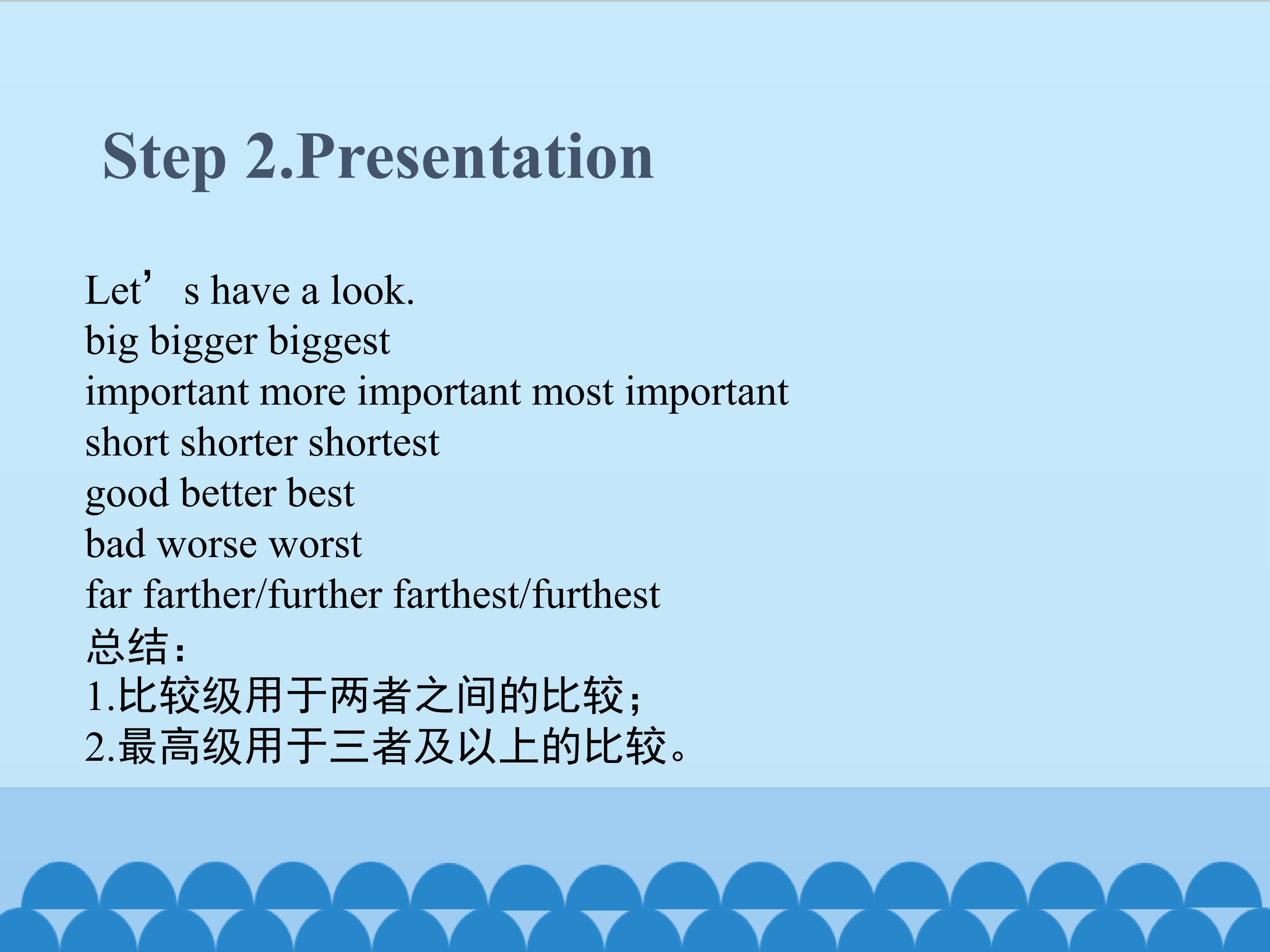 Step 2.Presentation

Let’s have a look.
big bigger biggest
important more important most important
short shorter shortest
good better best
bad worse worst
far farther/further farthest/furthest
总结：
1.比较级用于两者之间的比较；
2.最高级用于三者及以上的比较。